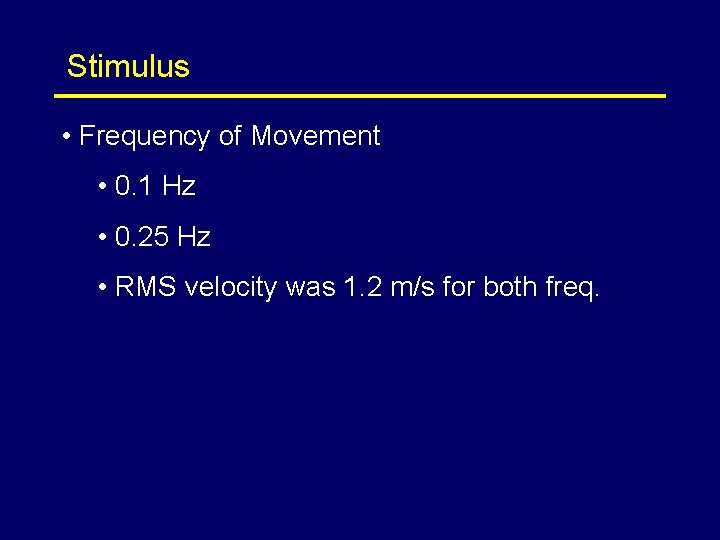 Stimulus

• Frequency of Movement

• 0.1 Hz

• 0.25 Hz

• RMS velocity was 1.2 m/s for both freq.